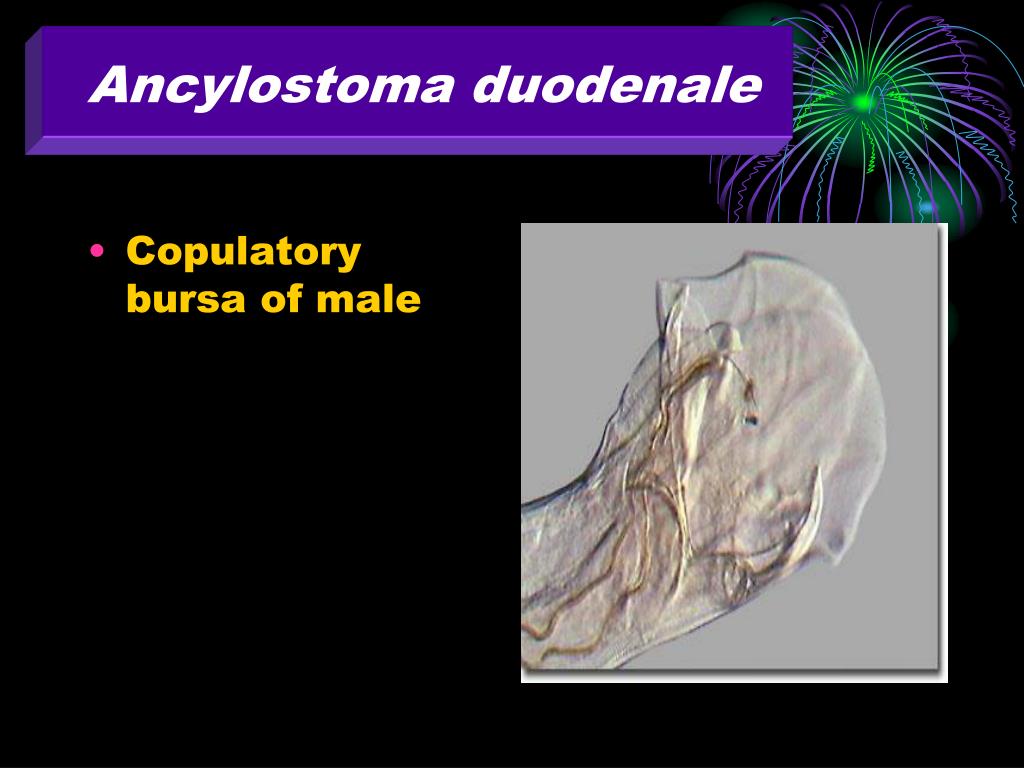 Ancylostoma duodenale

• Copulatory bursa of male